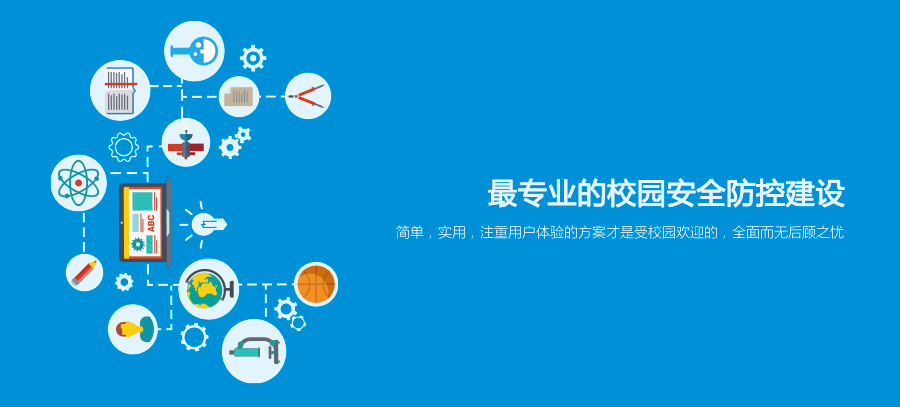 ABC

最专业的校园安全防控建设

简单，实用，注重用户体验的方案才是受校园欢迎的，全面而无后顾之忧